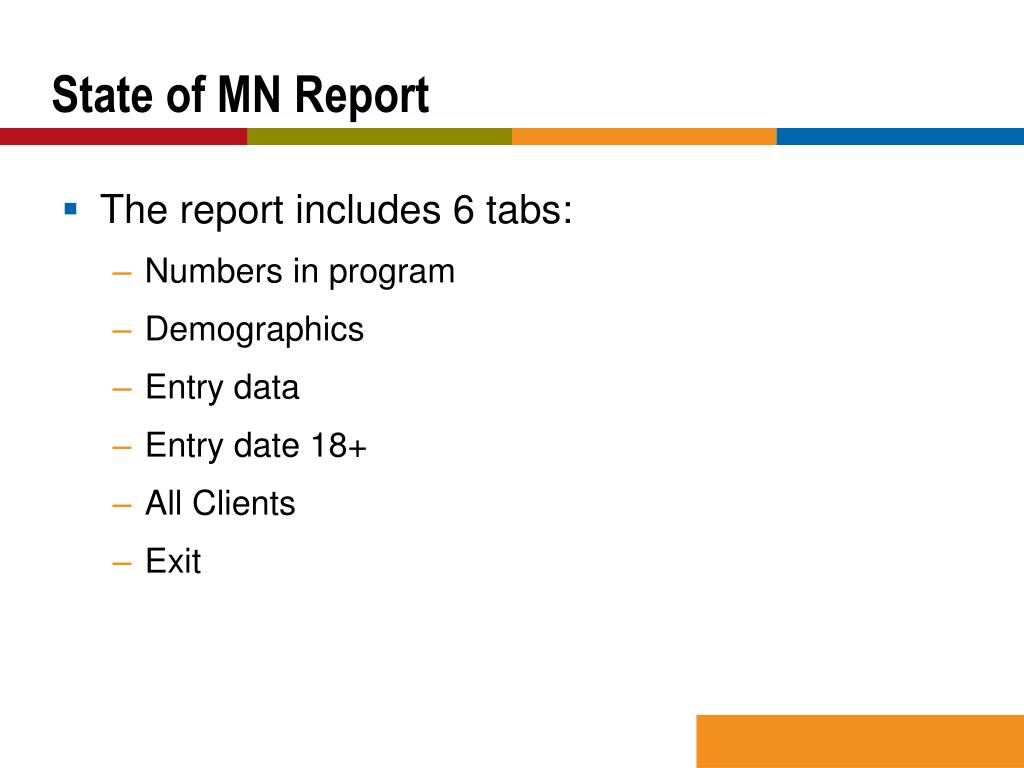 State of MN Report

▪ The report includes 6 tabs:
– Numbers in program
– Demographics
– Entry data
– Entry date 18+
– All Clients
– Exit